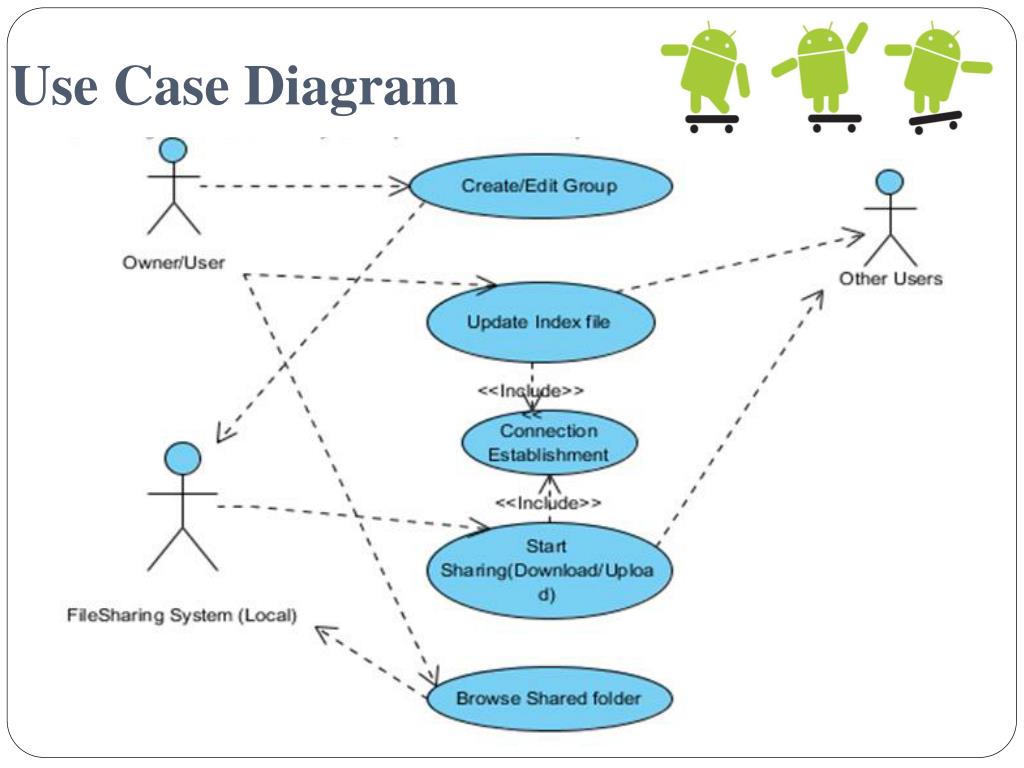 Use Case Diagram

Owner/User

Create/Edit Group

Other Users

Update Index file

<<Include>>

Connection Establishment

<<Include>>

Start Sharing(Download/Upload)

FileSharing System (Local)

Browse Shared folder